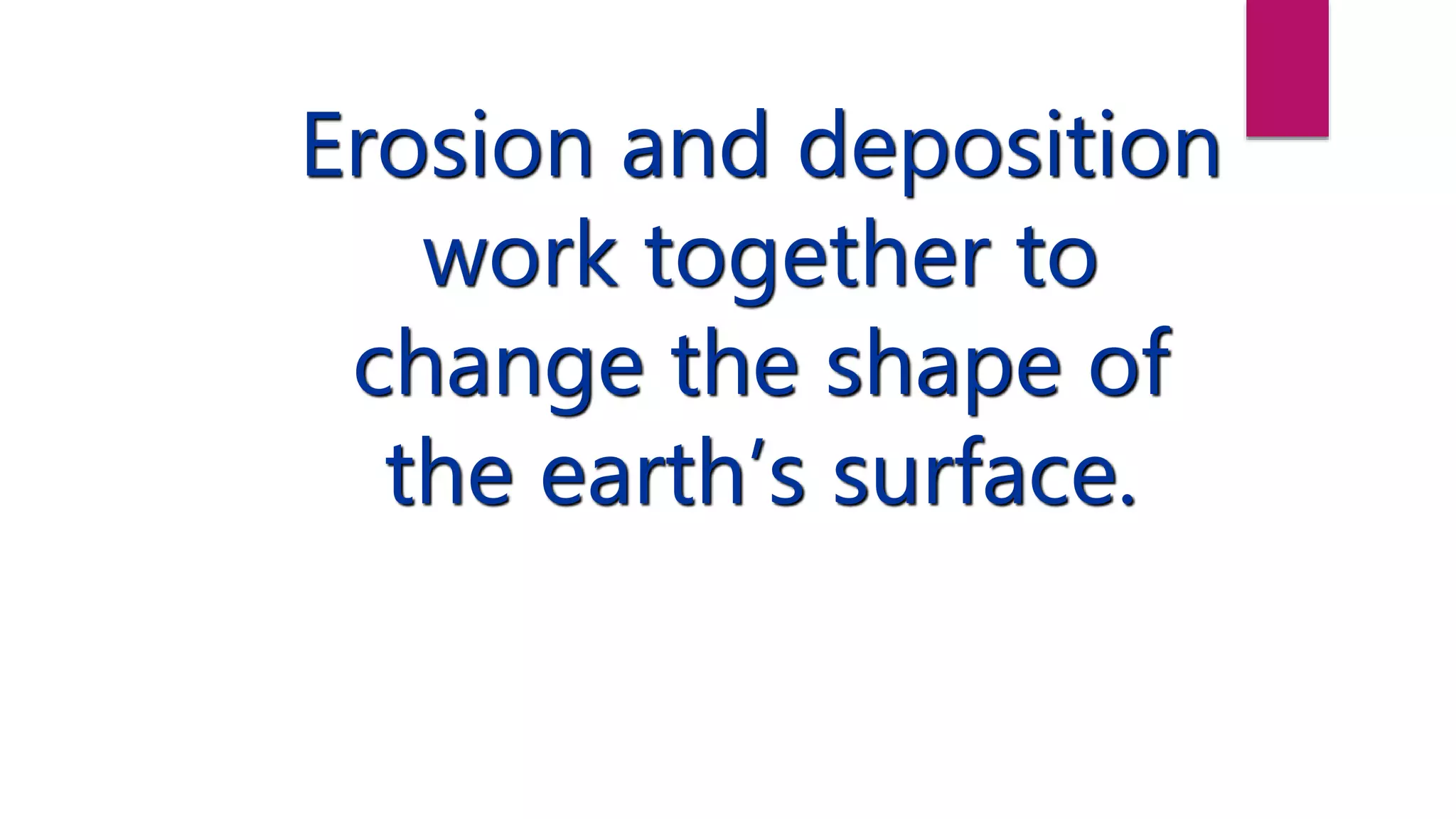 Erosion and deposition work together to change the shape of the earth’s surface.